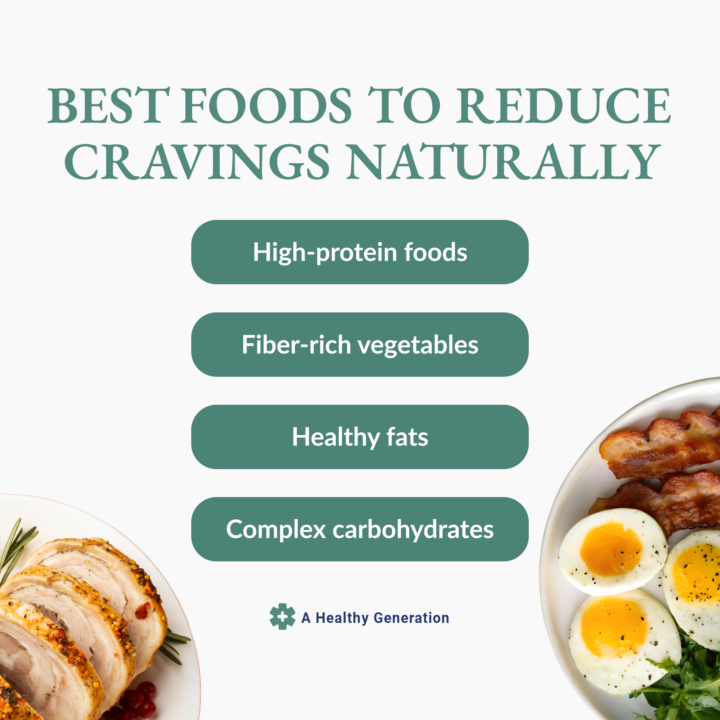 BEST FOODS TO REDUCE CRAVINGS NATURALLY

High-protein foods

Fiber-rich vegetables

Healthy fats

Complex carbohydrates

A Healthy Generation